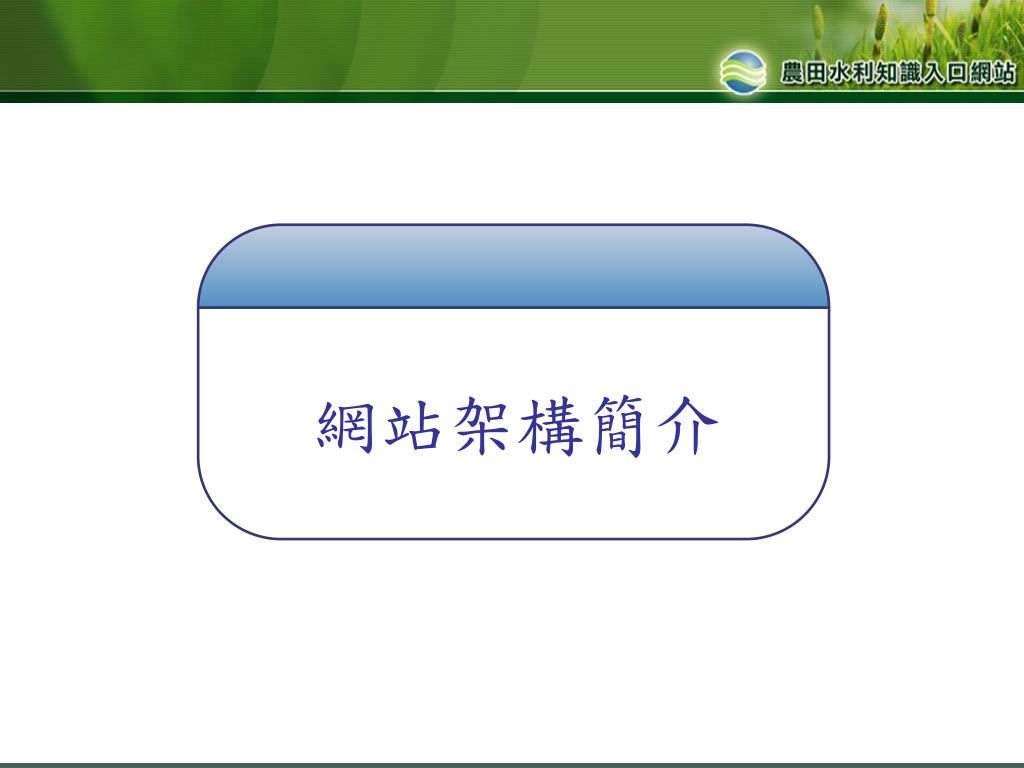 農田水利知識入口網站

網站架構簡介